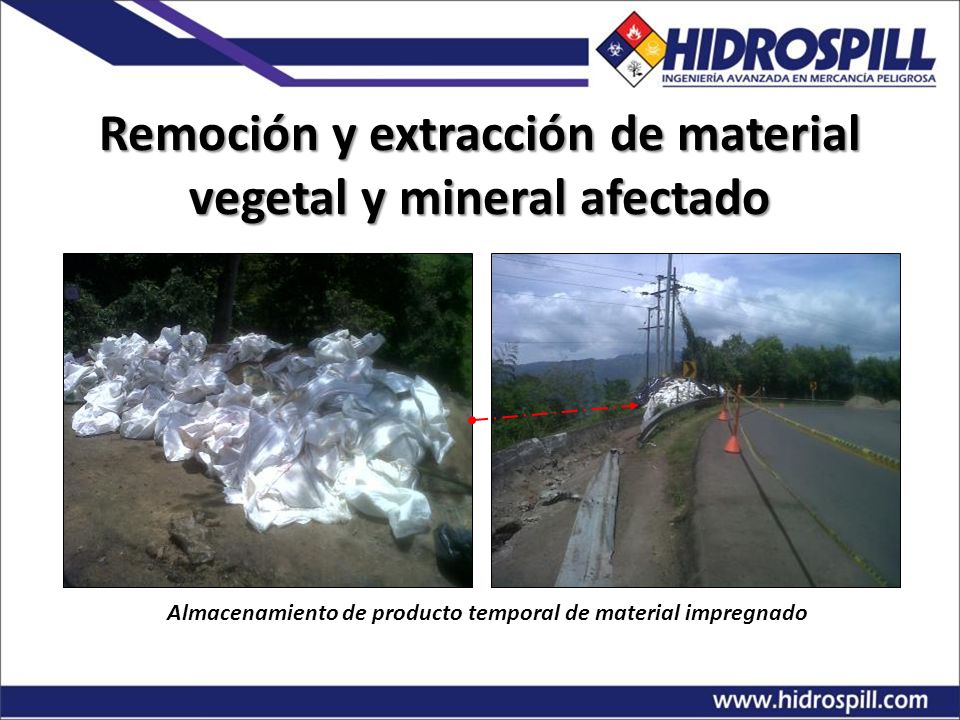 HIDROSPILL
INGENIERÍA AVANZADA EN MERCANCÍA PELIGROSA

Remoción y extracción de material vegetal y mineral afectado

Almacenamiento de producto temporal de material impregnado

www.hidrospill.com